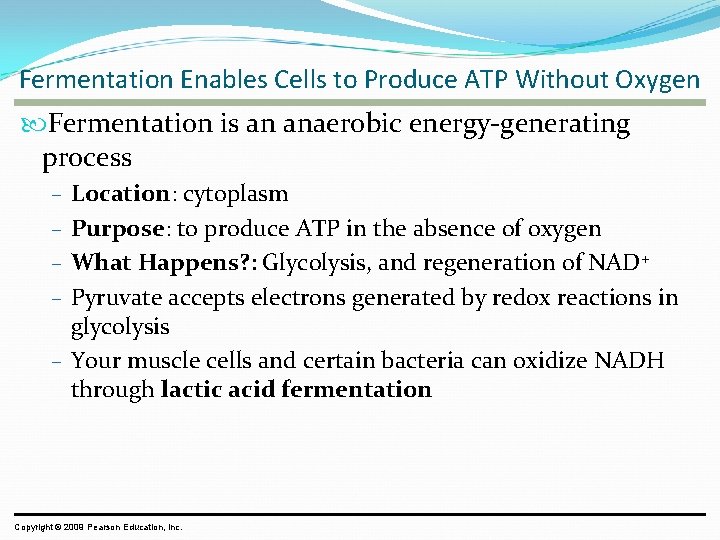 Fermentation Enables Cells to Produce ATP Without Oxygen

Fermentation is an anaerobic energy-generating process

– Location: cytoplasm
– Purpose: to produce ATP in the absence of oxygen
– What Happens?: Glycolysis, and regeneration of $NAD^+$
– Pyruvate accepts electrons generated by redox reactions in glycolysis
– Your muscle cells and certain bacteria can oxidize NADH through lactic acid fermentation

Copyright © 2009 Pearson Education, Inc.